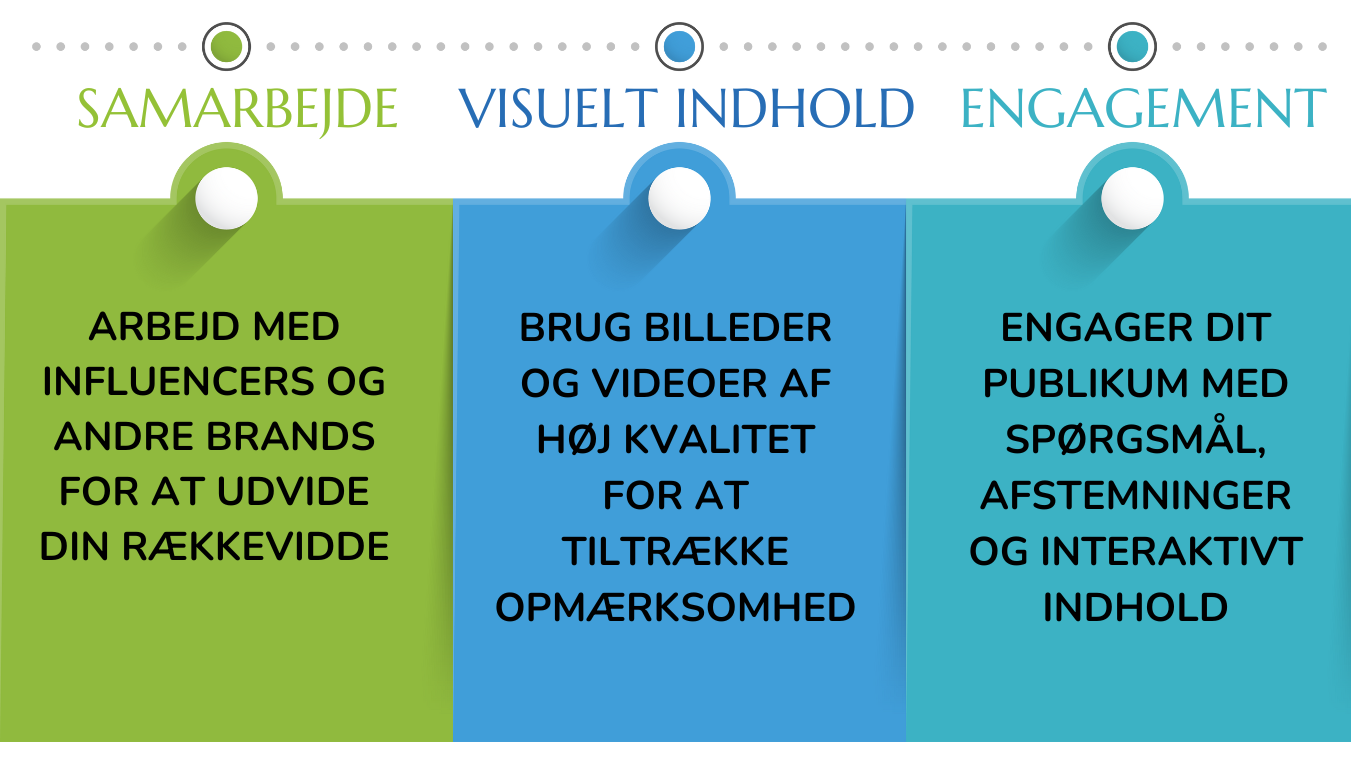 SAMARBEJDE

ARBEJD MED INFLUENCERS OG ANDRE BRANDS FOR AT UDVIDE DIN RÆKKEVIDDE

VISUELT INDHOLD

BRUG BILLEDER OG VIDEOER AF HØJ KVALITET FOR AT TILTRÆKKE OPMÆRKSOMHED

ENGAGEMENT

ENGAGER DIT PUBLIKUM MED SPØRGSMÅL, AFSTEMNINGER OG INTERAKTIVT INDHOLD